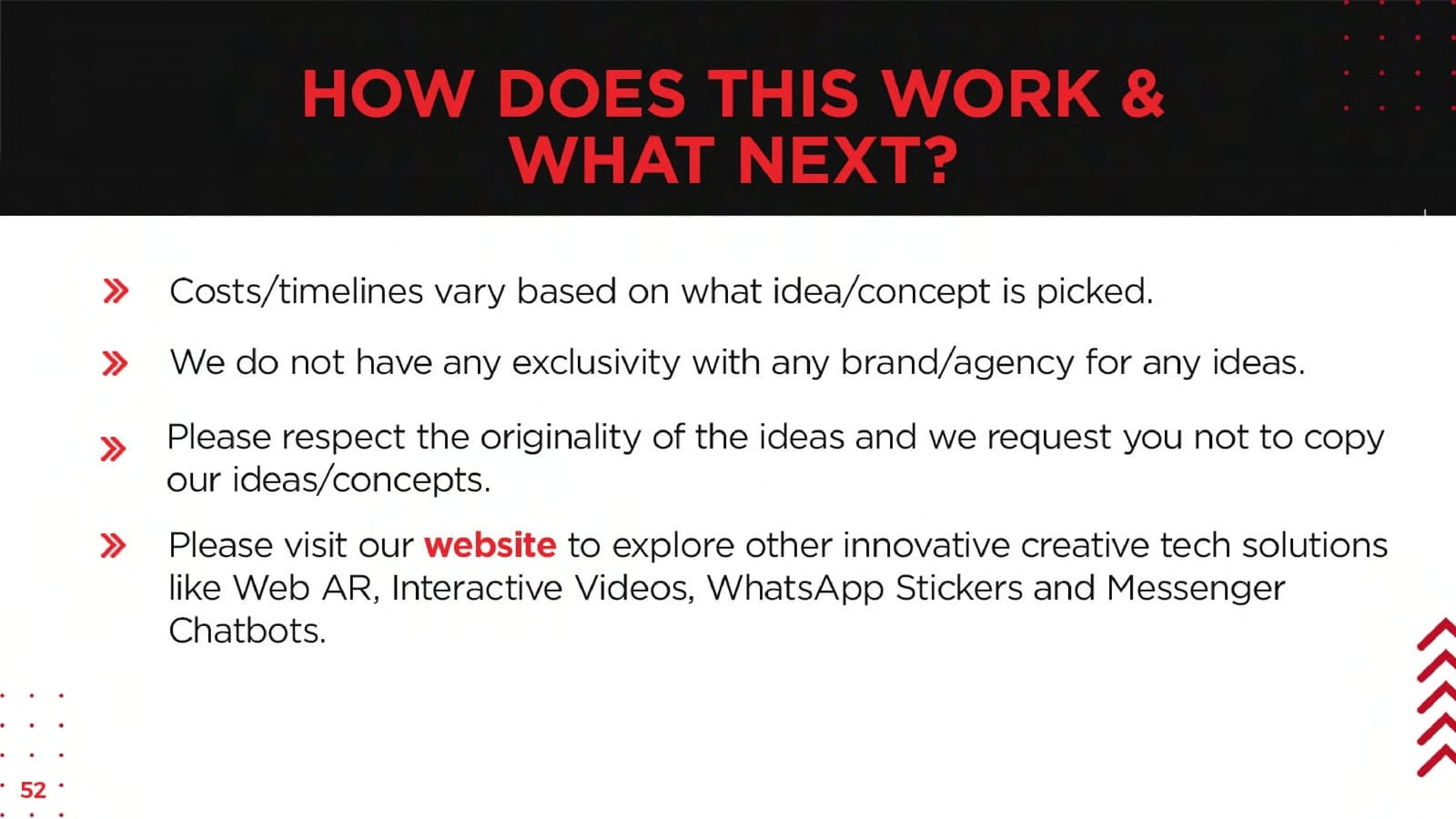 HOW DOES THIS WORK & WHAT NEXT?

» Costs/timelines vary based on what idea/concept is picked.

» We do not have any exclusivity with any brand/agency for any ideas.

» Please respect the originality of the ideas and we request you not to copy our ideas/concepts.

» Please visit our website to explore other innovative creative tech solutions like Web AR, Interactive Videos, WhatsApp Stickers and Messenger Chatbots.

52